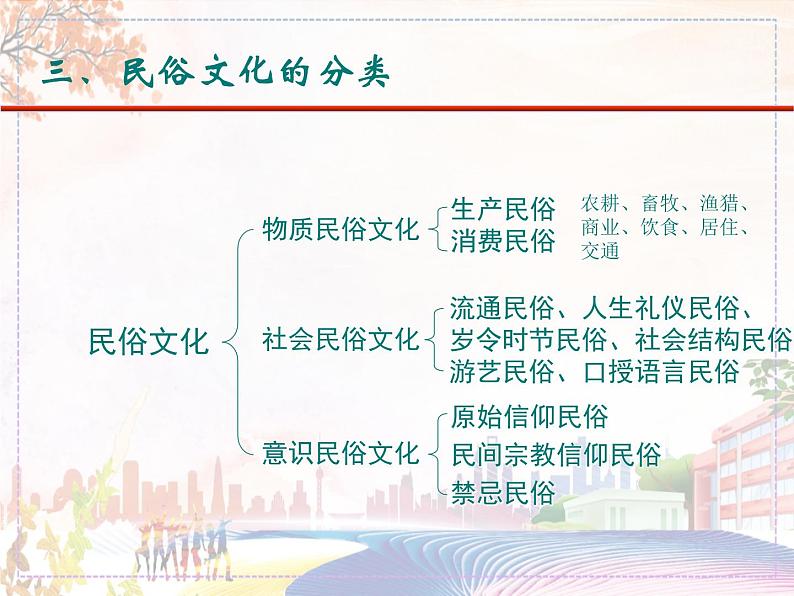 三、民俗文化的分类

民俗文化

物质民俗文化

生产民俗
消费民俗

农耕、畜牧、渔猎、商业、饮食、居住、交通

社会民俗文化

流通民俗、人生礼仪民俗、
岁令时节民俗、社会结构民俗
游艺民俗、口授语言民俗

意识民俗文化

原始信仰民俗
民间宗教信仰民俗
禁忌民俗